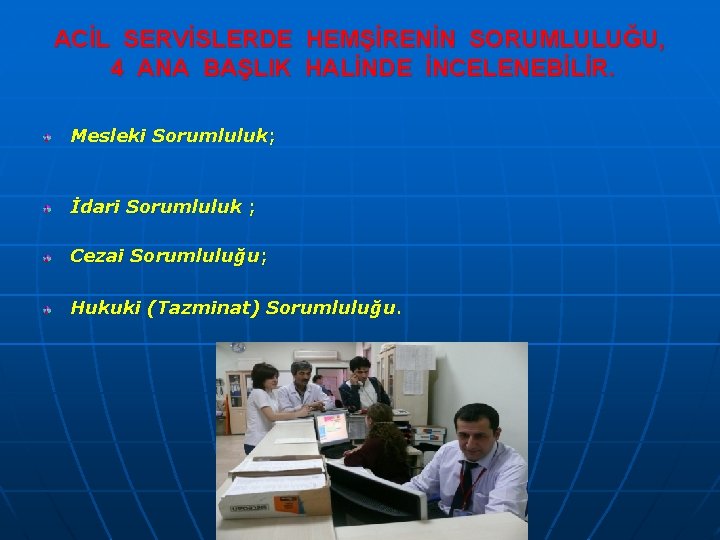 ACİL SERVİSLERDE HEMŞİRENİN SORUMLULUĞU, 4 ANA BAŞLIK HALİNDE İNCELENEBİLİR.

Mesleki Sorumluluk;

İdari Sorumluluk ;

Cezai Sorumluluğu;

Hukuki (Tazminat) Sorumluluğu.